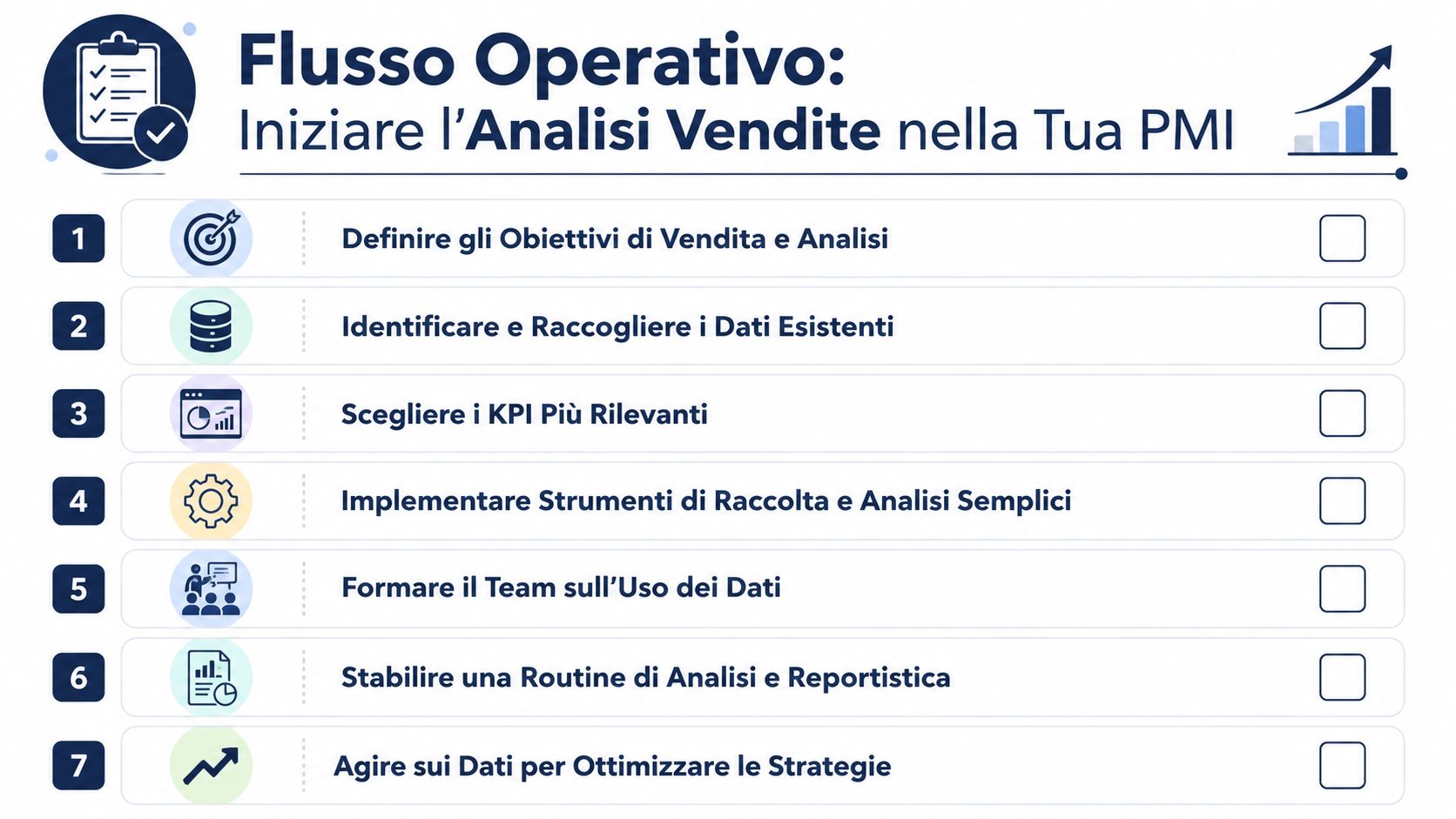 Flusso Operativo:
Iniziare l'Analisi Vendite nella Tua PMI

1 Definire gli Obiettivi di Vendita e Analisi

2 Identificare e Raccogliere i Dati Esistenti

3 Scegliere i KPI Più Rilevanti

4 Implementare Strumenti di Raccolta e Analisi Semplici

5 Formare il Team sull'Uso dei Dati

6 Stabilire una Routine di Analisi e Reportistica

7 Agire sui Dati per Ottimizzare le Strategie